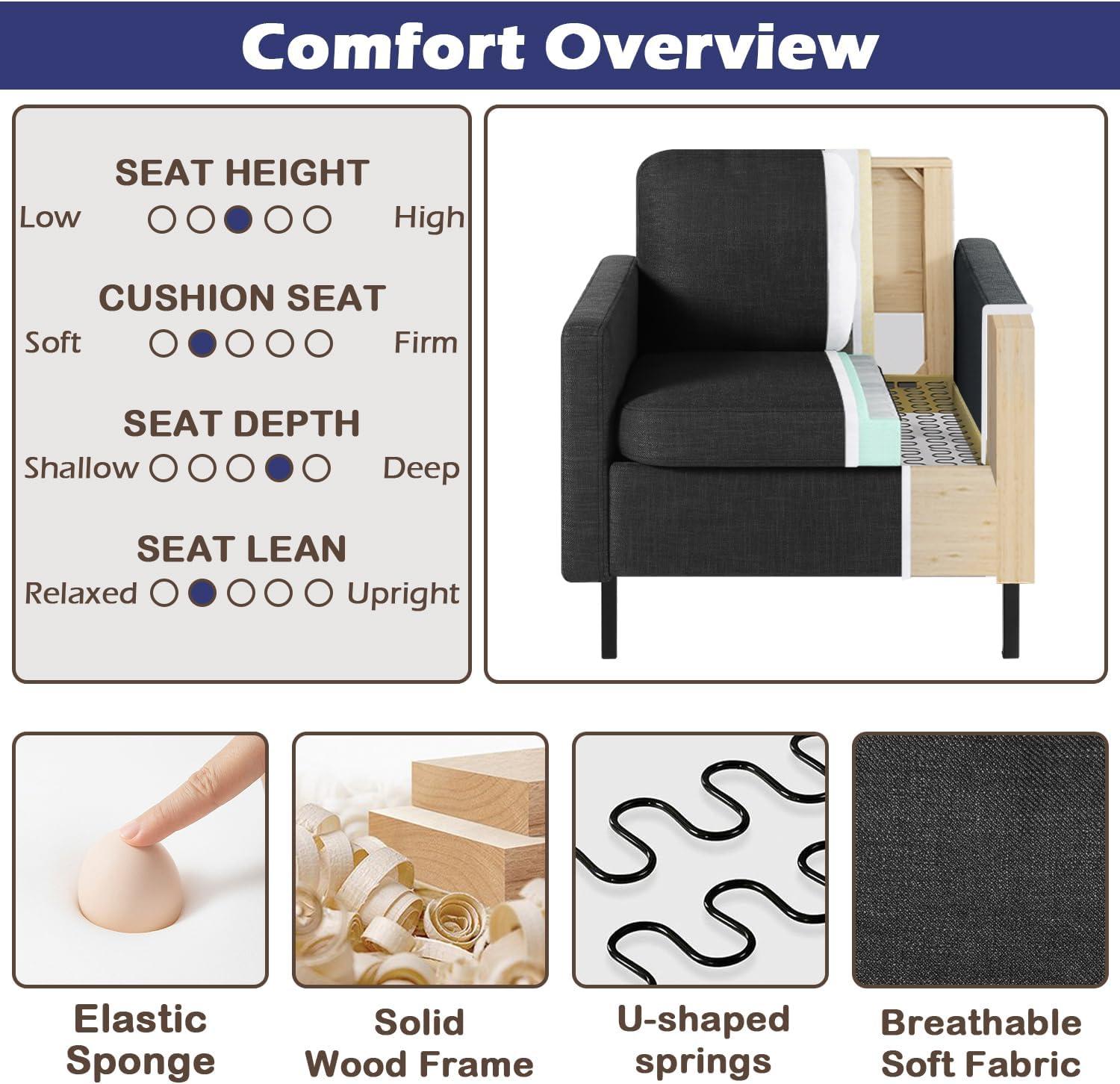 Comfort Overview

SEAT HEIGHT

Low High

CUSHION SEAT

Soft Firm

SEAT DEPTH

Shallow Deep

SEAT LEAN

Relaxed Upright

Elastic Sponge

Solid Wood Frame

U-shaped springs

Breathable Soft Fabric